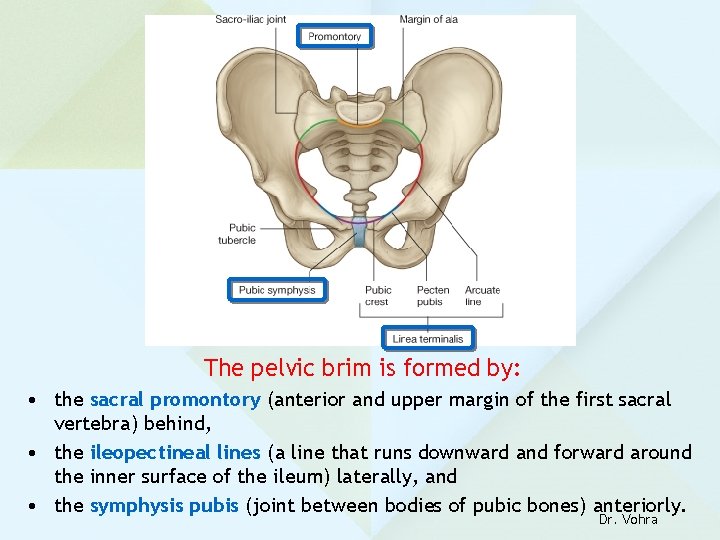 Sacro-iliac joint
Promontory
Margin of ala
Pubic tubercle
Pubic symphysis
Pubic crest
Pecten pubis
Arcuate line
Linea terminalis

The pelvic brim is formed by:

• the sacral promontory (anterior and upper margin of the first sacral vertebra) behind,
• the ileopectineal lines (a line that runs downward and forward around the inner surface of the ileum) laterally, and
• the symphysis pubis (joint between bodies of pubic bones) anteriorly.

Dr. Vohra